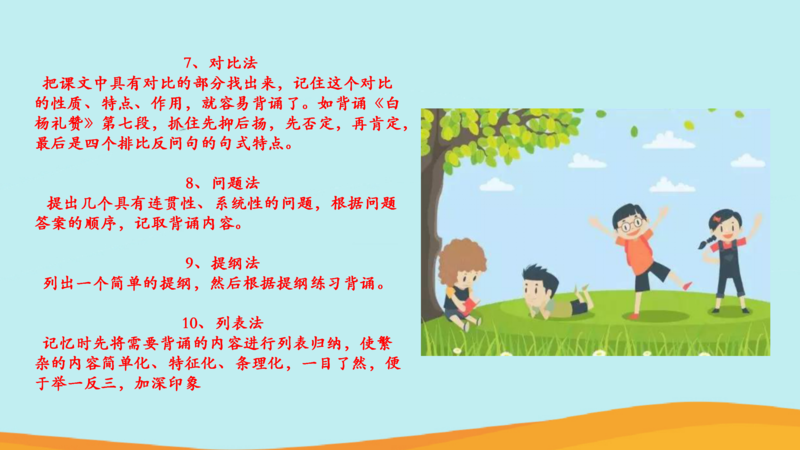 7、对比法
把课文中具有对比的部分找出来，记住这个对比的性质、特点、作用，就容易背诵了。如背诵《白杨礼赞》第七段，抓住先抑后扬，先否定，再肯定，最后是四个排比反问句的句式特点。

8、问题法
提出几个具有连贯性、系统性的问题，根据问题答案的顺序，记取背诵内容。

9、提纲法
列出一个简单的提纲，然后根据提纲练习背诵。

10、列表法
记忆时先将需要背诵的内容进行列表归纳，使繁杂的内容简单化、特征化、条理化，一目了然，便于举一反三，加深印象